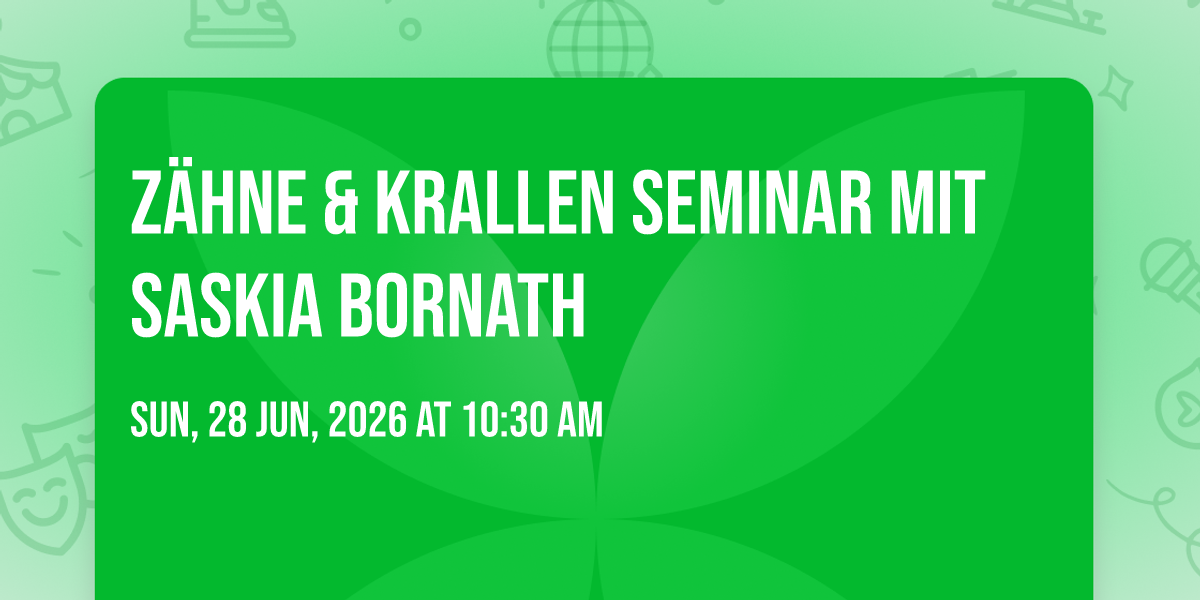 ZÄHNE & KRALLEN SEMINAR MIT SASKIA BORNATH

SUN, 28 JUN, 2026 AT 10:30 AM